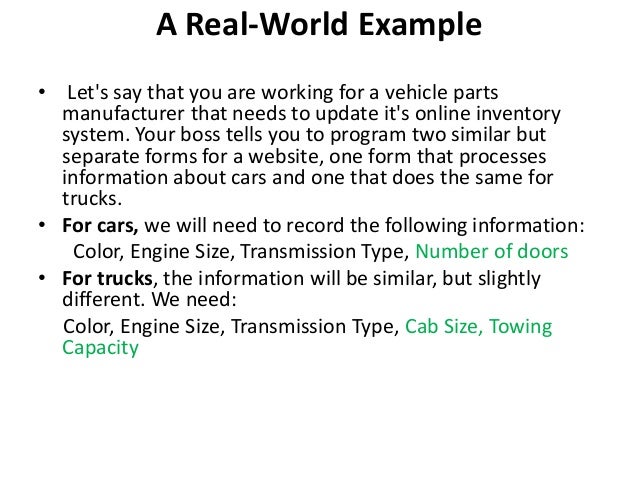 A Real-World Example

• Let's say that you are working for a vehicle parts manufacturer that needs to update it's online inventory system. Your boss tells you to program two similar but separate forms for a website, one form that processes information about cars and one that does the same for trucks.

• For cars, we will need to record the following information:
Color, Engine Size, Transmission Type, Number of doors

• For trucks, the information will be similar, but slightly different. We need:
Color, Engine Size, Transmission Type, Cab Size, Towing Capacity